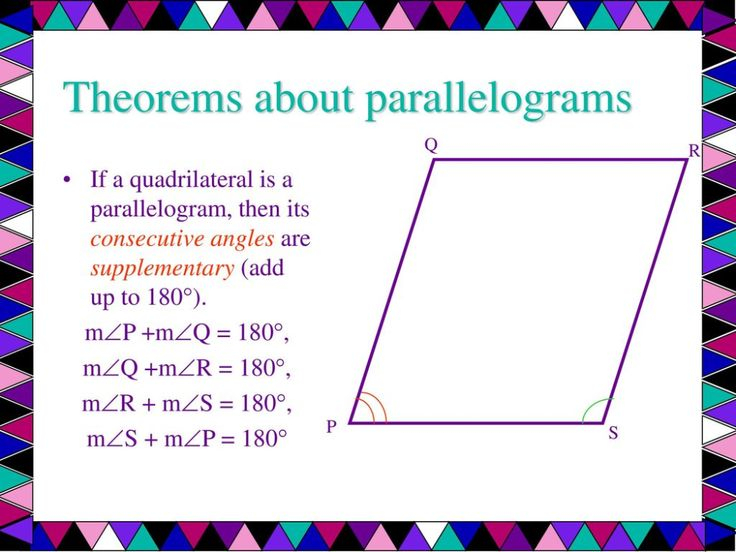 Theorems about parallelograms

• If a quadrilateral is a parallelogram, then its consecutive angles are supplementary (add up to 180°).

$m\angle P + m\angle Q = 180°$,

$m\angle Q + m\angle R = 180°$,

$m\angle R + m\angle S = 180°$,

$m\angle S + m\angle P = 180°$

Q

R

P

S